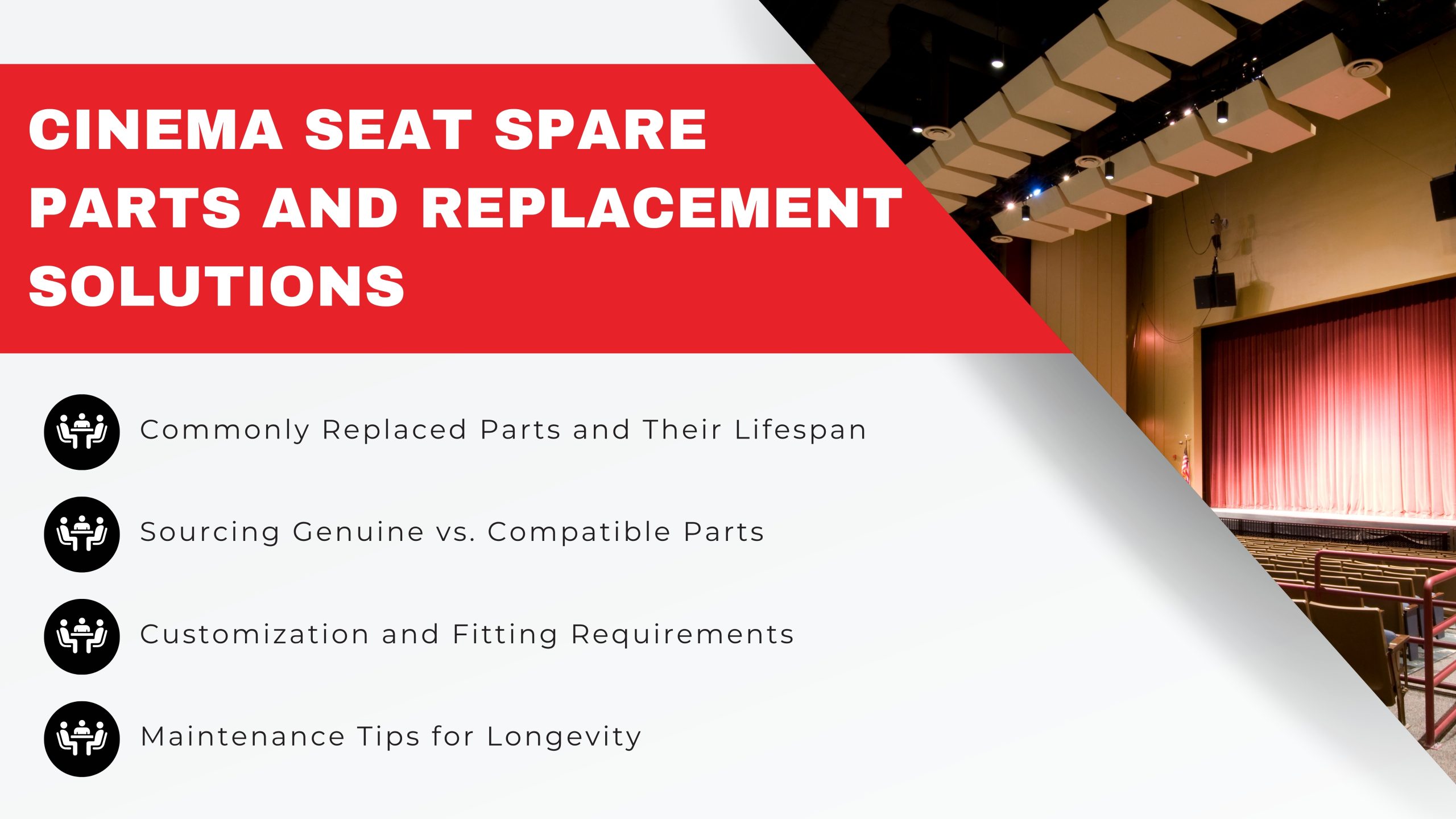 CINEMA SEAT SPARE PARTS AND REPLACEMENT SOLUTIONS

Commonly Replaced Parts and Their Lifespan

Sourcing Genuine vs. Compatible Parts

Customization and Fitting Requirements

Maintenance Tips for Longevity